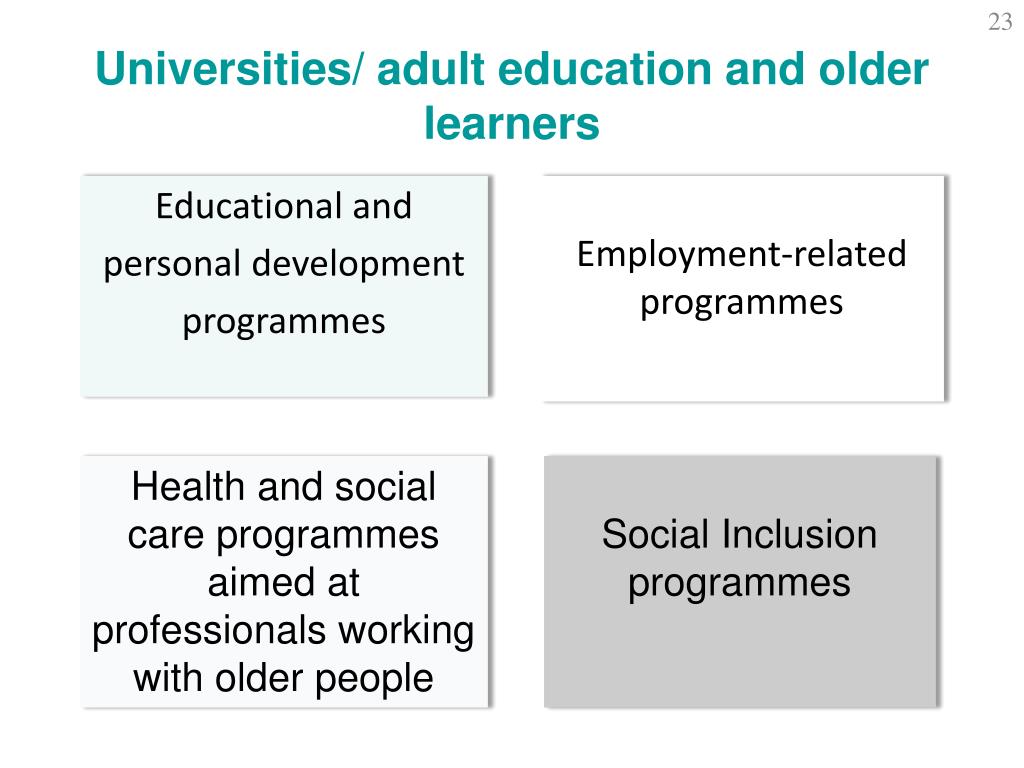 23

Universities/ adult education and older learners

Educational and personal development programmes

Employment-related programmes

Health and social care programmes aimed at professionals working with older people

Social Inclusion programmes